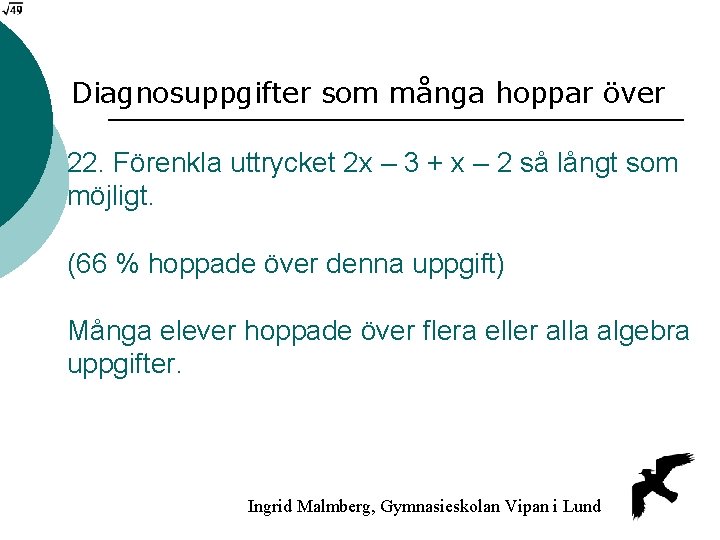 $\sqrt{49}$

Diagnosuppgifter som många hoppar över

22. Förenkla uttrycket $2x - 3 + x - 2$ så långt som möjligt.

(66 % hoppade över denna uppgift)

Många elever hoppade över flera eller alla algebra uppgifter.

Ingrid Malmberg, Gymnasieskolan Vipan i Lund